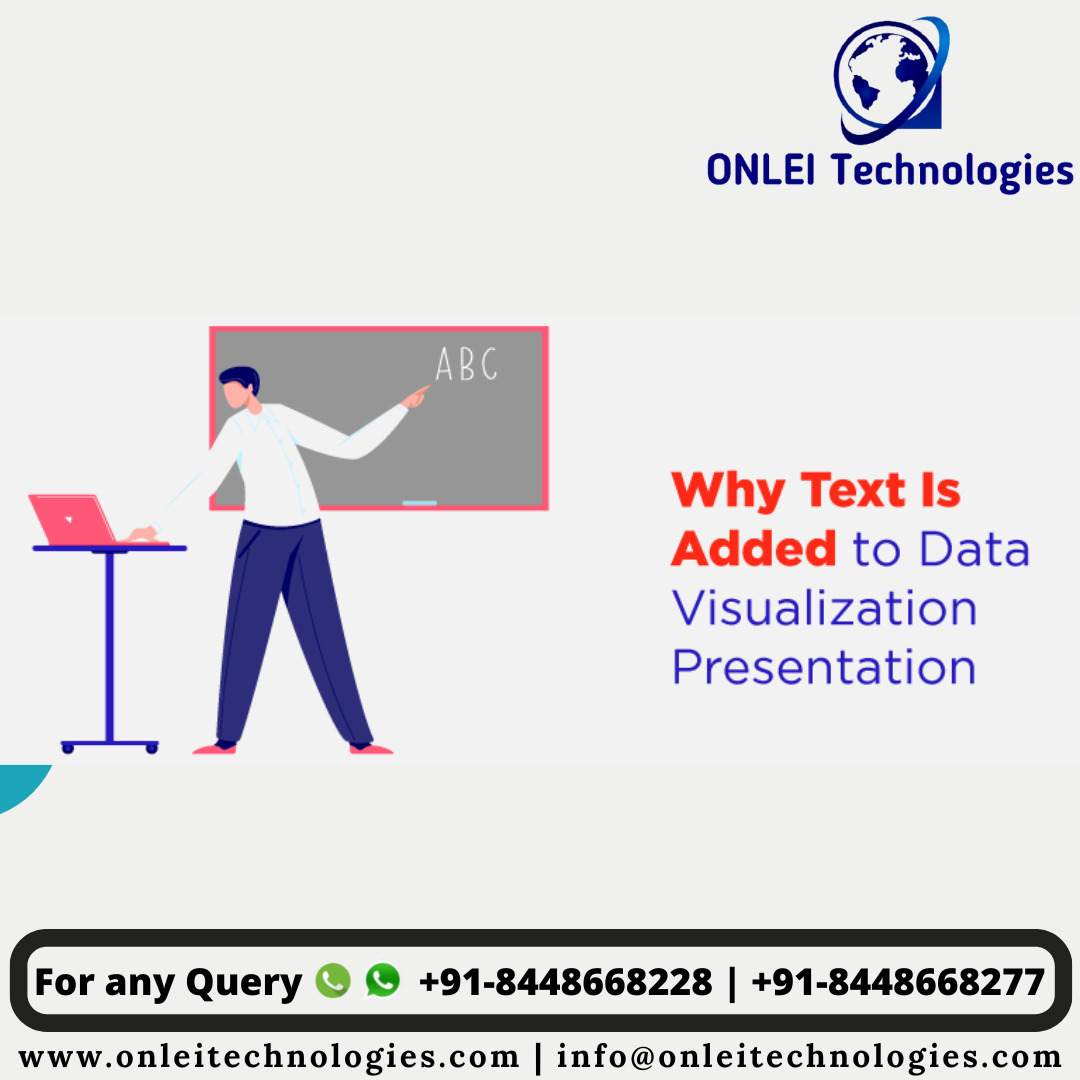 ONLEI Technologies

ABC

Why Text Is Added to Data Visualization Presentation

For any Query +91-8448668228 | +91-8448668277

www.onleitechnologies.com | info@onleitechnologies.com